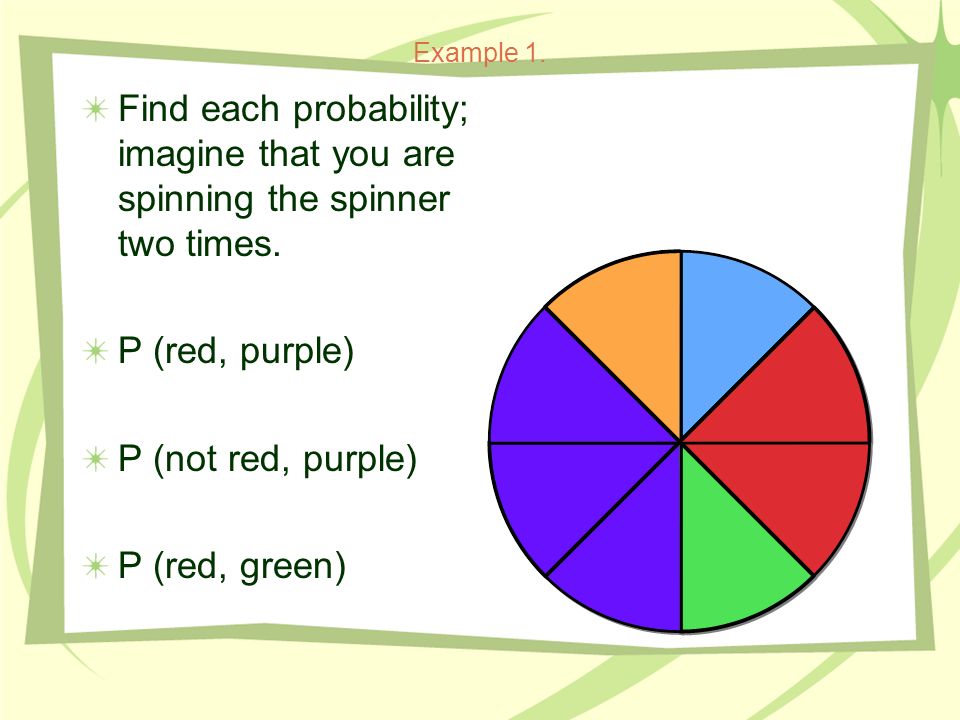 Example 1.

Find each probability; imagine that you are spinning the spinner two times.

P (red, purple)

P (not red, purple)

P (red, green)